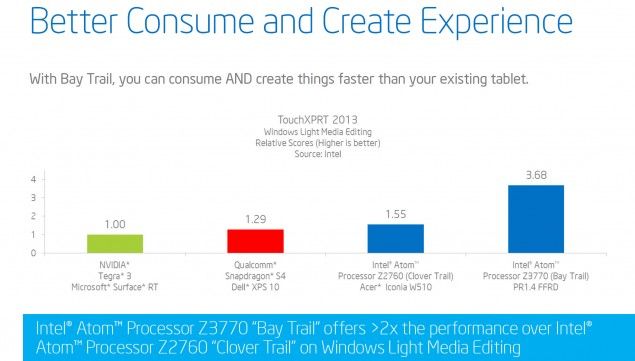 Better Consume and Create Experience

With Bay Trail, you can consume AND create things faster than your existing tablet.

TouchXPRT 2013
Windows Light Media Editing
Relative Scores (Higher is better)
Source: Intel

4
3
2
1
0

1.00
1.29
1.55
3.68

NVIDIA*
Tegra* 3
Microsoft* Surface* RT

Qualcomm*
Snapdragon* S4
Dell* XPS 10

Intel® Atom™
Processor Z2760 (Clover Trail)
Acer* Iconia W510

Intel® Atom™
Processor Z3770 (Bay Trail)
PR1.4 FFRD

Intel® Atom™ Processor Z3770 "Bay Trail" offers >2x the performance over Intel® Atom™ Processor Z2760 "Clover Trail" on Windows Light Media Editing